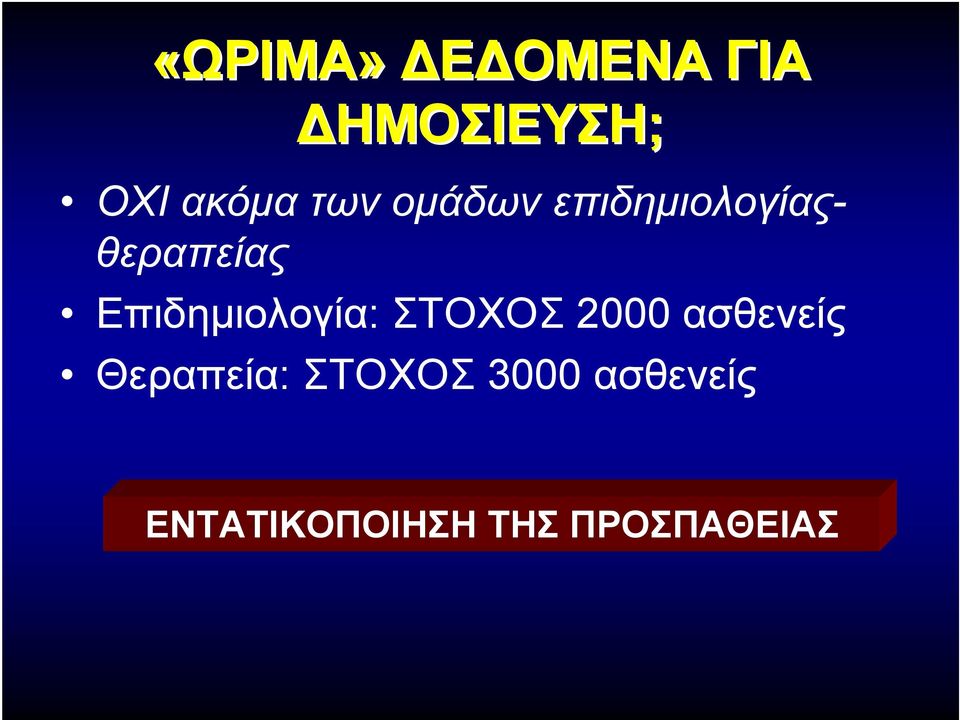 «ΩΡΙΜΑ» ΔΕΔΟΜΕΝΑ ΓΙΑ ΔΗΜΟΣΙΕΥΣΗ;

• ΟΧΙ ακόμα των ομάδων επιδημιολογίας-θεραπείας
• Επιδημιολογία: ΣΤΟΧΟΣ 2000 ασθενείς
• Θεραπεία: ΣΤΟΧΟΣ 3000 ασθενείς

ΕΝΤΑΤΙΚΟΠΟΙΗΣΗ ΤΗΣ ΠΡΟΣΠΑΘΕΙΑΣ